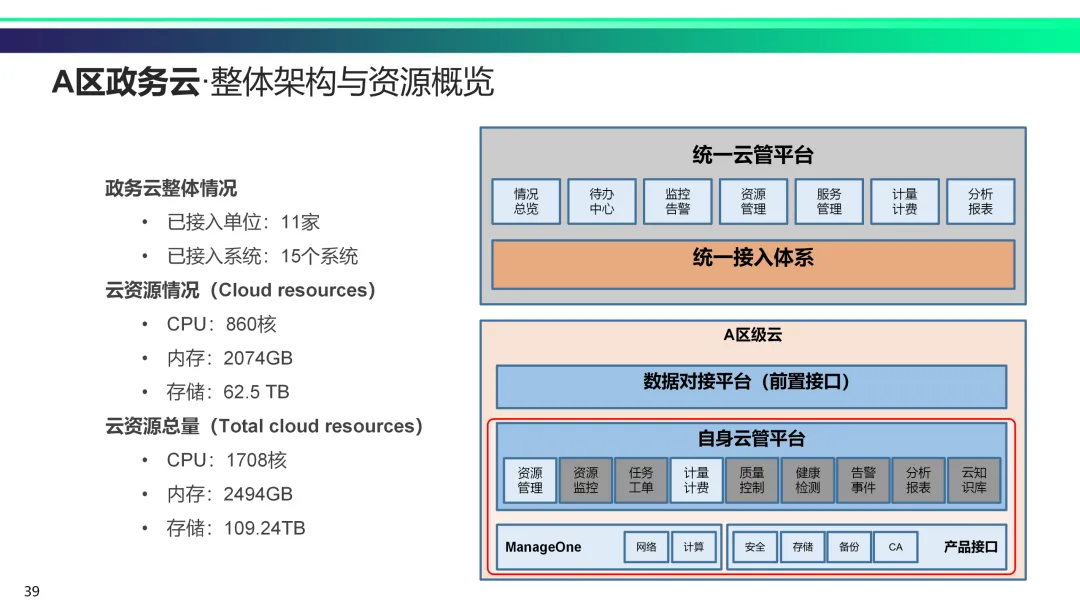 A区政务云·整体架构与资源概览

政务云整体情况
• 已接入单位：11家
• 已接入系统：15个系统
云资源情况（Cloud resources）
• CPU：860核
• 内存：2074GB
• 存储：62.5 TB
云资源总量（Total cloud resources）
• CPU：1708核
• 内存：2494GB
• 存储：109.24TB

统一云管平台
情况总览
待办中心
监控告警
资源管理
服务管理
计量计费
分析报表
统一接入体系

A区级云
数据对接平台（前置接口）
自身云管平台
资源管理
资源监控
任务工单
计量计费
质量控制
健康检测
告警事件
分析报表
云知识库
ManageOne
网络
计算
安全
存储
备份
CA
产品接口

39